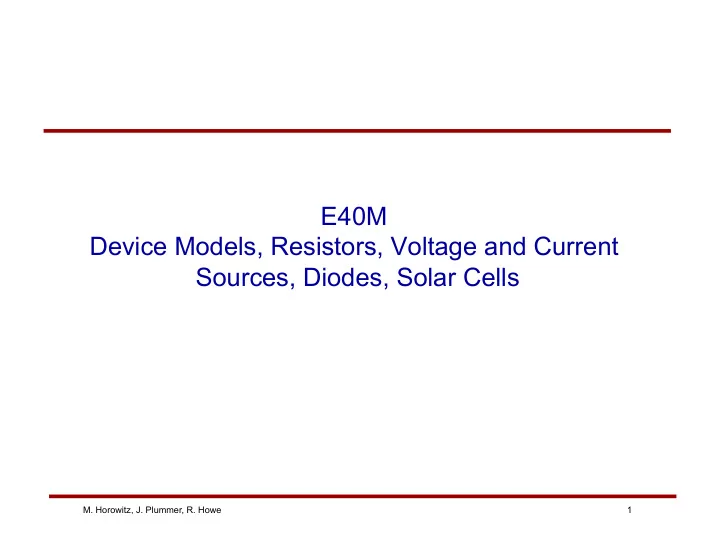 E40M
Device Models, Resistors, Voltage and Current Sources, Diodes, Solar Cells

M. Horowitz, J. Plummer, R. Howe

1